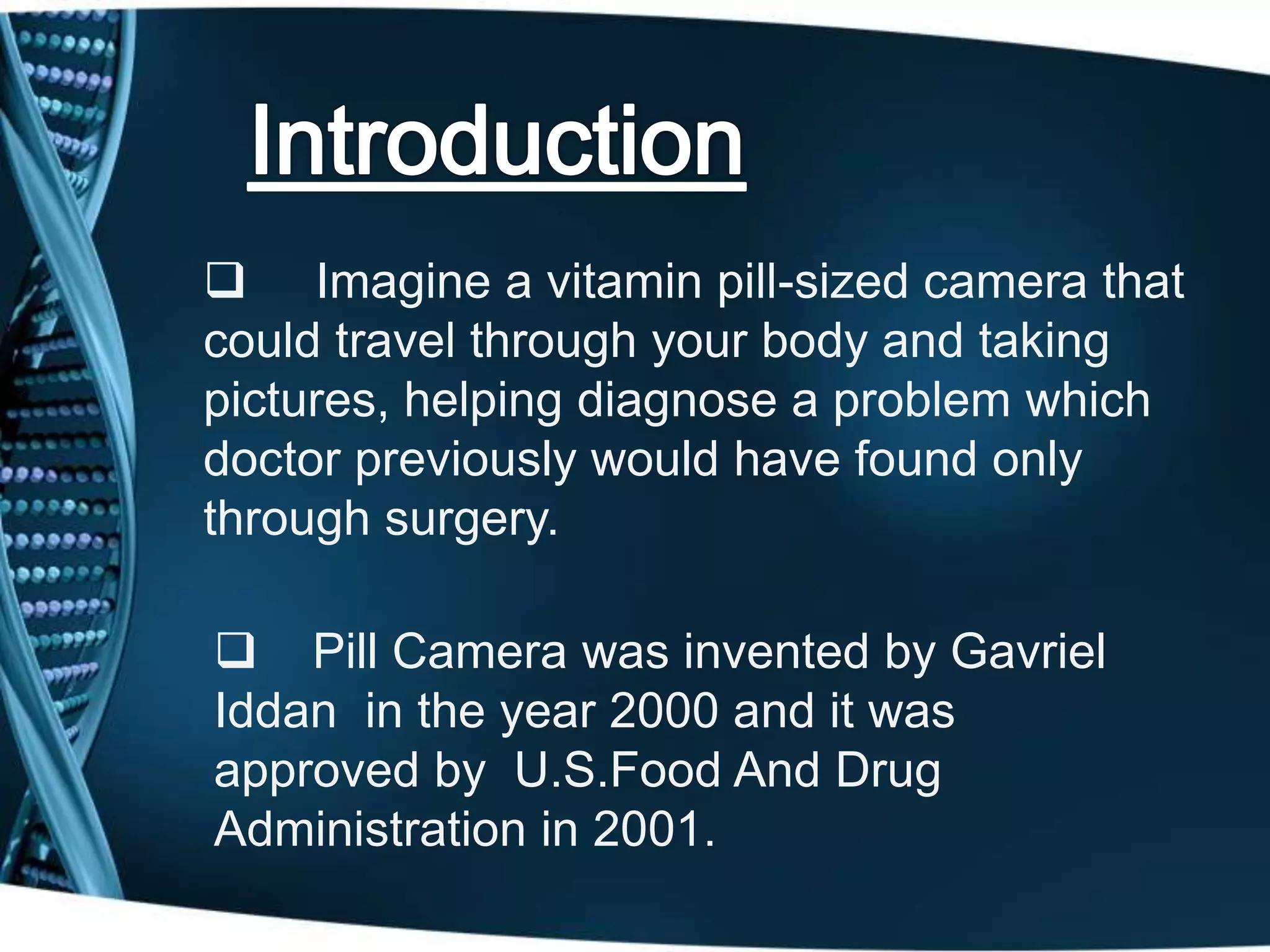 Introduction

❑ Imagine a vitamin pill-sized camera that could travel through your body and taking pictures, helping diagnose a problem which doctor previously would have found only through surgery.

❑ Pill Camera was invented by Gavriel Iddan in the year 2000 and it was approved by U.S.Food And Drug Administration in 2001.